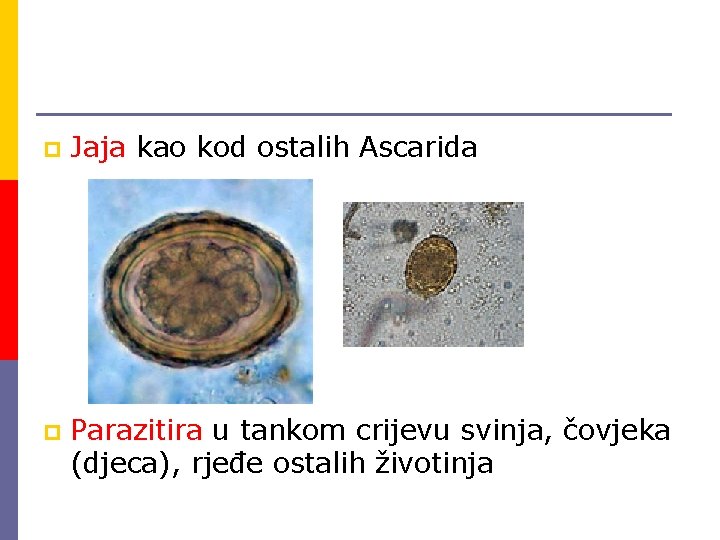 Jaja kao kod ostalih Ascarida

Parazitira u tankom crijevu svinja, čovjeka (djeca), rjeđe ostalih životinja